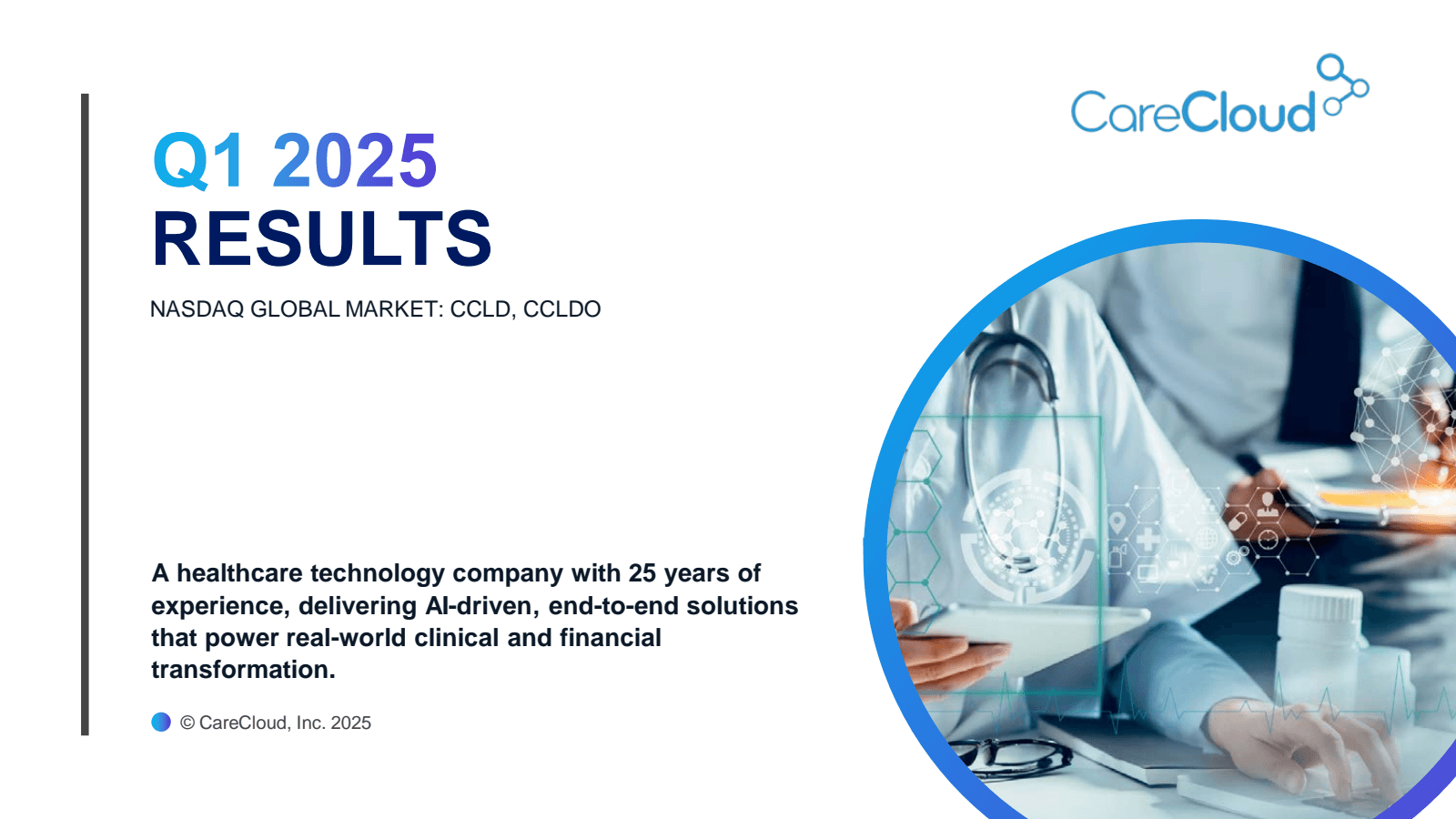 CareCloud

Q1 2025
RESULTS

NASDAQ GLOBAL MARKET: CCLD, CCLDO

A healthcare technology company with 25 years of experience, delivering AI-driven, end-to-end solutions that power real-world clinical and financial transformation.

© CareCloud, Inc. 2025